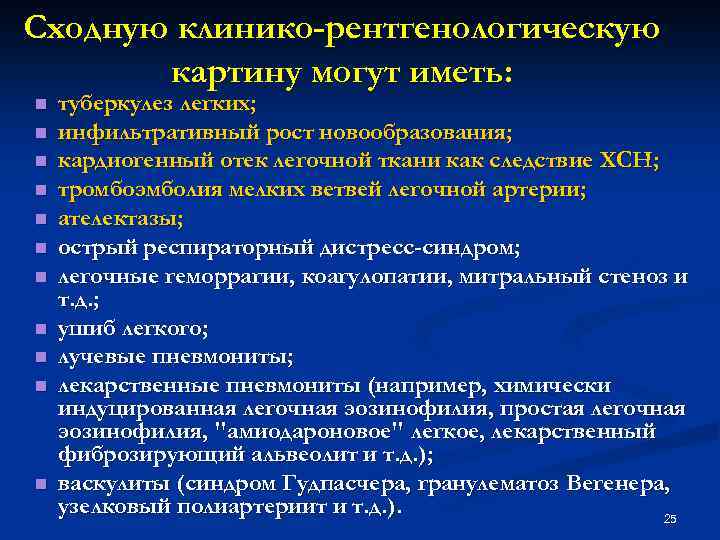 Сходную клинико-рентгенологическую картину могут иметь:

- туберкулез легких;
- инфильтративный рост новообразования;
- кардиогенный отек легочной ткани как следствие ХСН;
- тромбоэмболия мелких ветвей легочной артерии;
- ателектазы;
- острый респираторный дистресс-синдром;
- легочные геморрагии, коагулопатии, митральный стеноз и т.д.;
- ушиб легкого;
- лучевые пневмониты;
- лекарственные пневмониты (например, химически индуцированная легочная эозинофилия, простая легочная эозинофилия, "амиодароновое" легкое, лекарственный фиброзирующий альвеолит и т.д.);
- васкулиты (синдром Гудпасчера, гранулематоз Вегенера, узелковый полиартериит и т.д.).

25